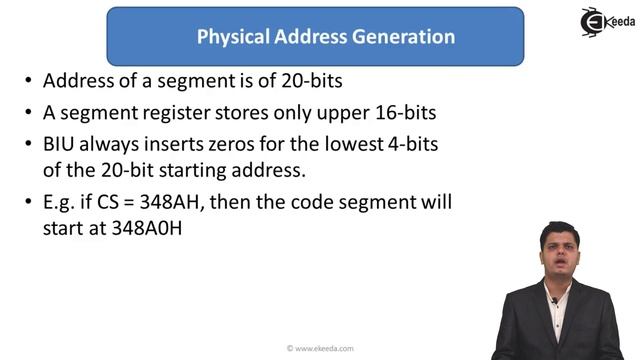 Physical Address Generation

Ekeeda

• Address of a segment is of 20-bits
• A segment register stores only upper 16-bits
• BIU always inserts zeros for the lowest 4-bits of the 20-bit starting address.
• E.g. if CS = 348AH, then the code segment will start at 348A0H

© www.ekeeda.com